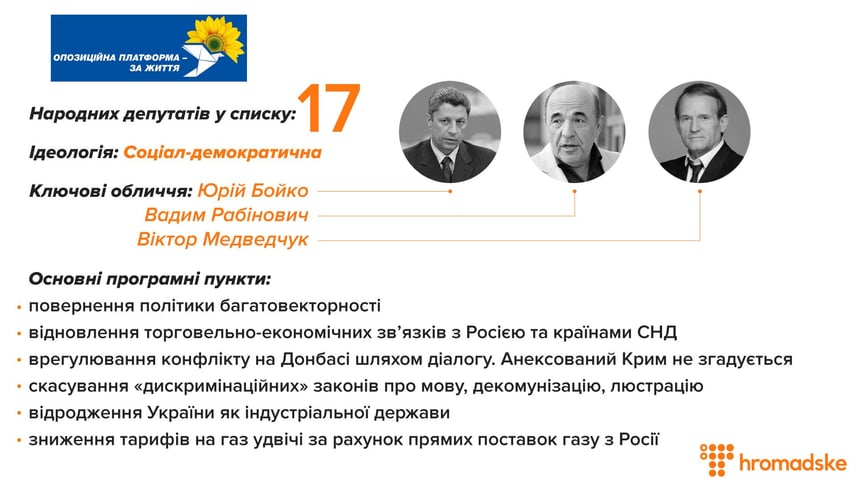 ОПОЗИЦІЙНА ПЛАТФОРМА – ЗА ЖИТТЯ

Народних депутатів у списку: 17

Ідеологія: Соціал-демократична

Ключові обличчя: Юрій Бойко
Вадим Рабінович
Віктор Медведчук

Основні програмні пункти:
• повернення політики багатовекторності
• відновлення торговельно-економічних зв'язків з Росією та країнами СНД
• врегулювання конфлікту на Донбасі шляхом діалогу. Анексований Крим не згадується
• скасування «дискримінаційних» законів про мову, декомунізацію, люстрацію
• відродження України як індустріальної держави
• зниження тарифів на газ удвічі за рахунок прямих поставок газу з Росії

hromadske